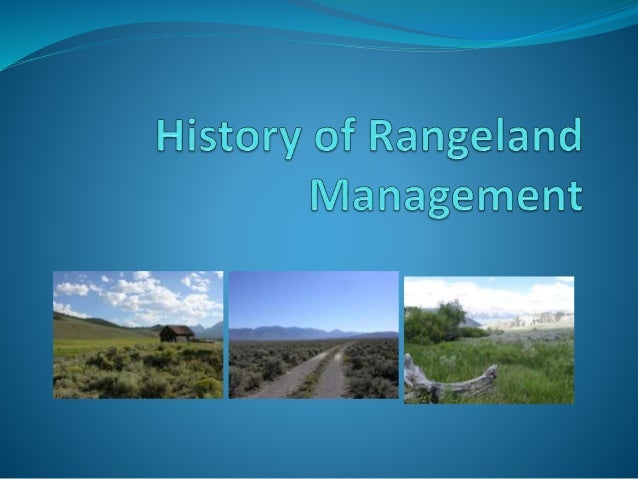 History of Rangeland Management